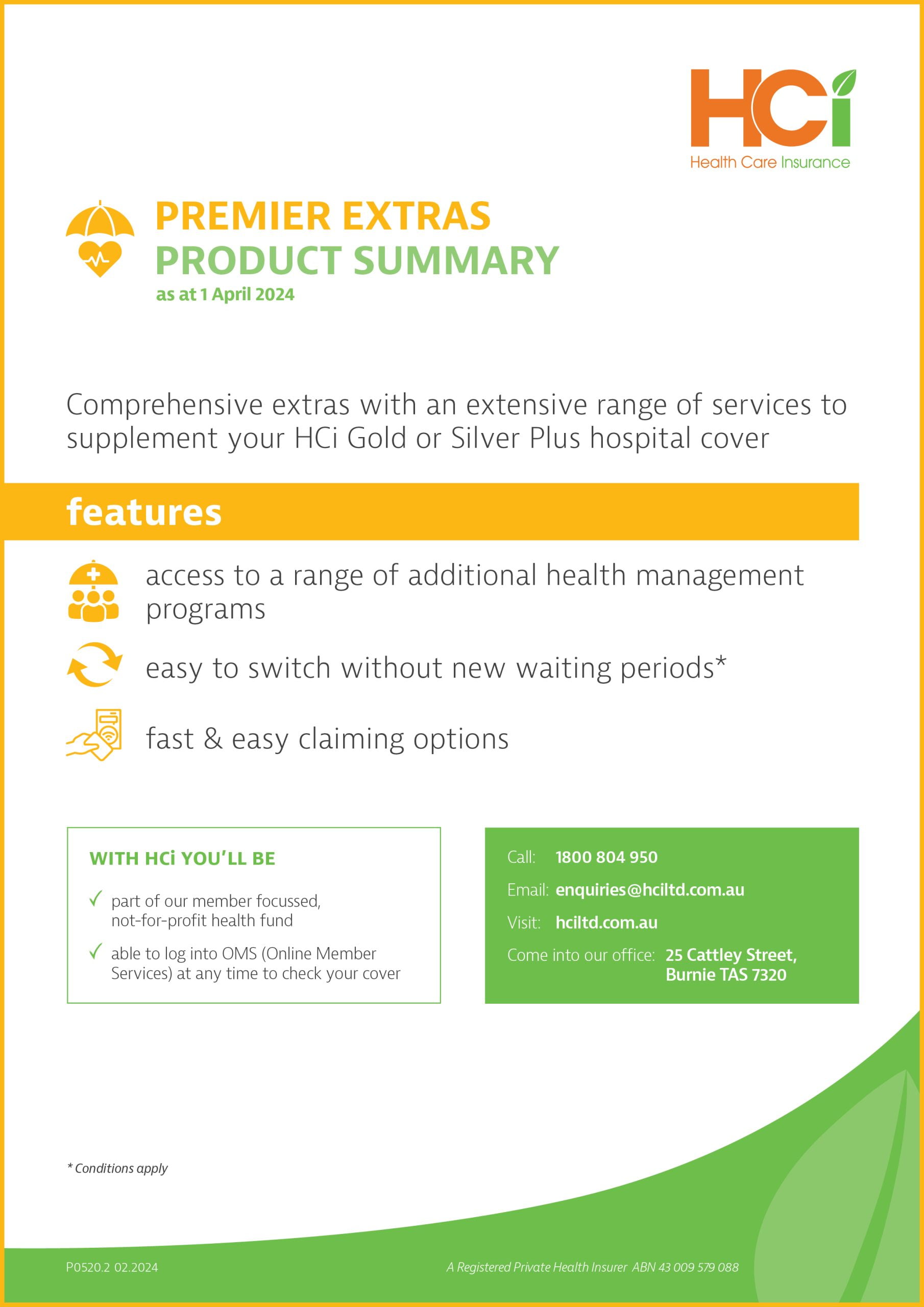 HCi
Health Care Insurance

PREMIER EXTRAS
PRODUCT SUMMARY
as at 1 April 2024

Comprehensive extras with an extensive range of services to supplement your HCi Gold or Silver Plus hospital cover

features

access to a range of additional health management programs

easy to switch without new waiting periods*

fast & easy claiming options

WITH HCi YOU'LL BE

✓ part of our member focussed, not-for-profit health fund

✓ able to log into OMS (Online Member Services) at any time to check your cover

Call: 1800 804 950
Email: enquiries@hciltd.com.au
Visit: hciltd.com.au
Come into our office: 25 Cattley Street, Burnie TAS 7320

* Conditions apply

P0520.2 02.2024

A Registered Private Health Insurer ABN 43 009 579 088